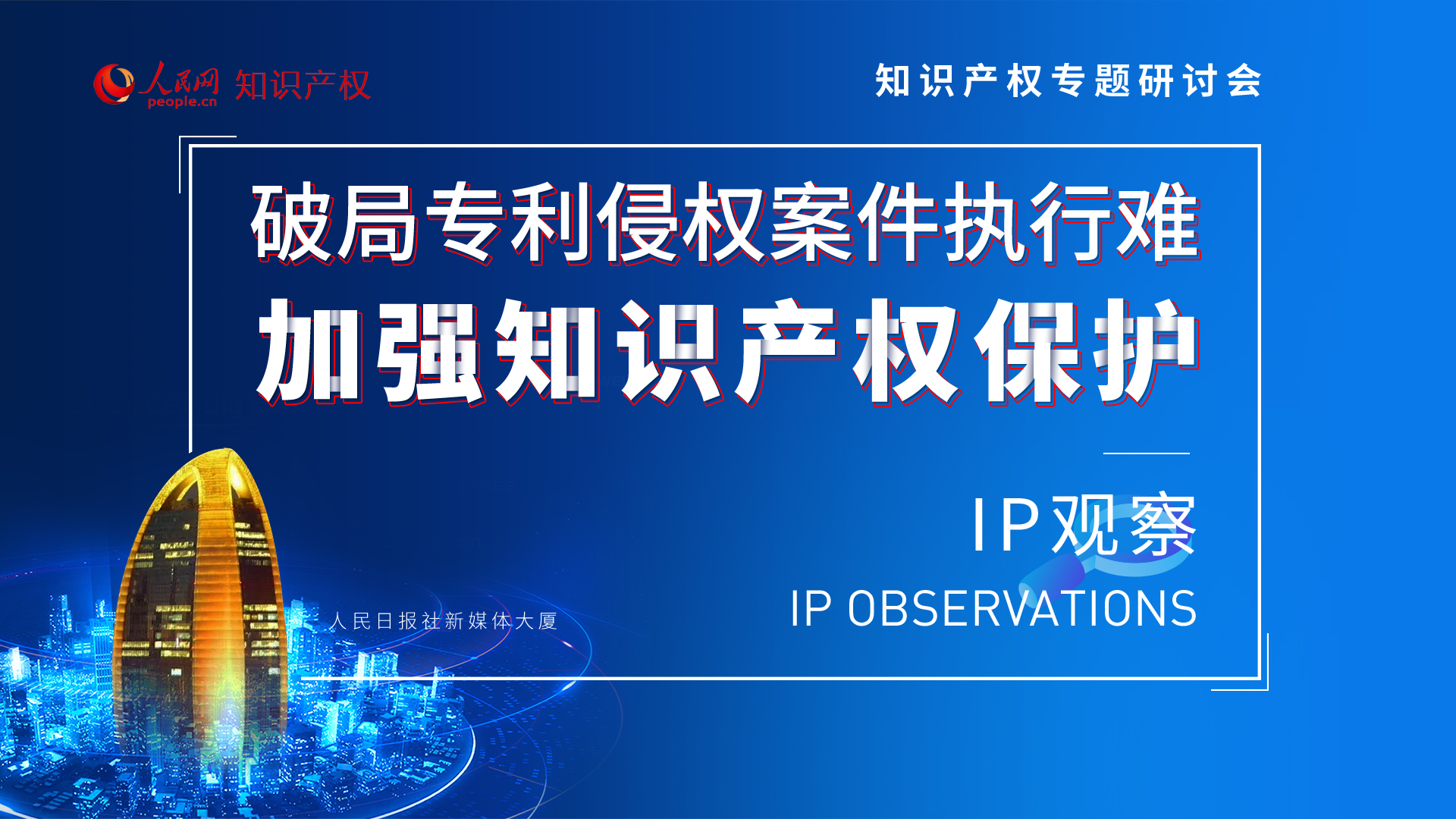 人民网 people.cn 知识产权

知识产权专题研讨会

破局专利侵权案件执行难

加强知识产权保护

IP观察

IP OBSERVATIONS

人民日报社新媒体大厦